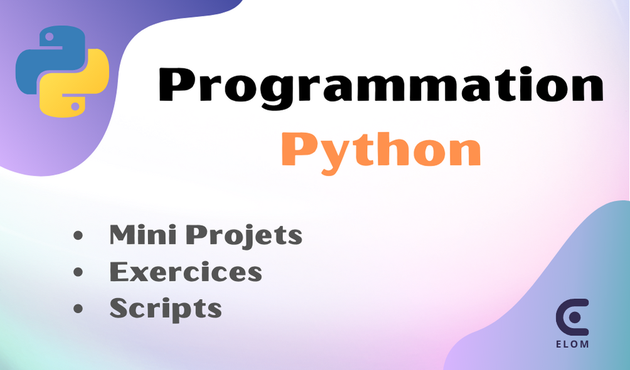 Programmation
Python

• Mini Projets
• Exercices
• Scripts

ELOM